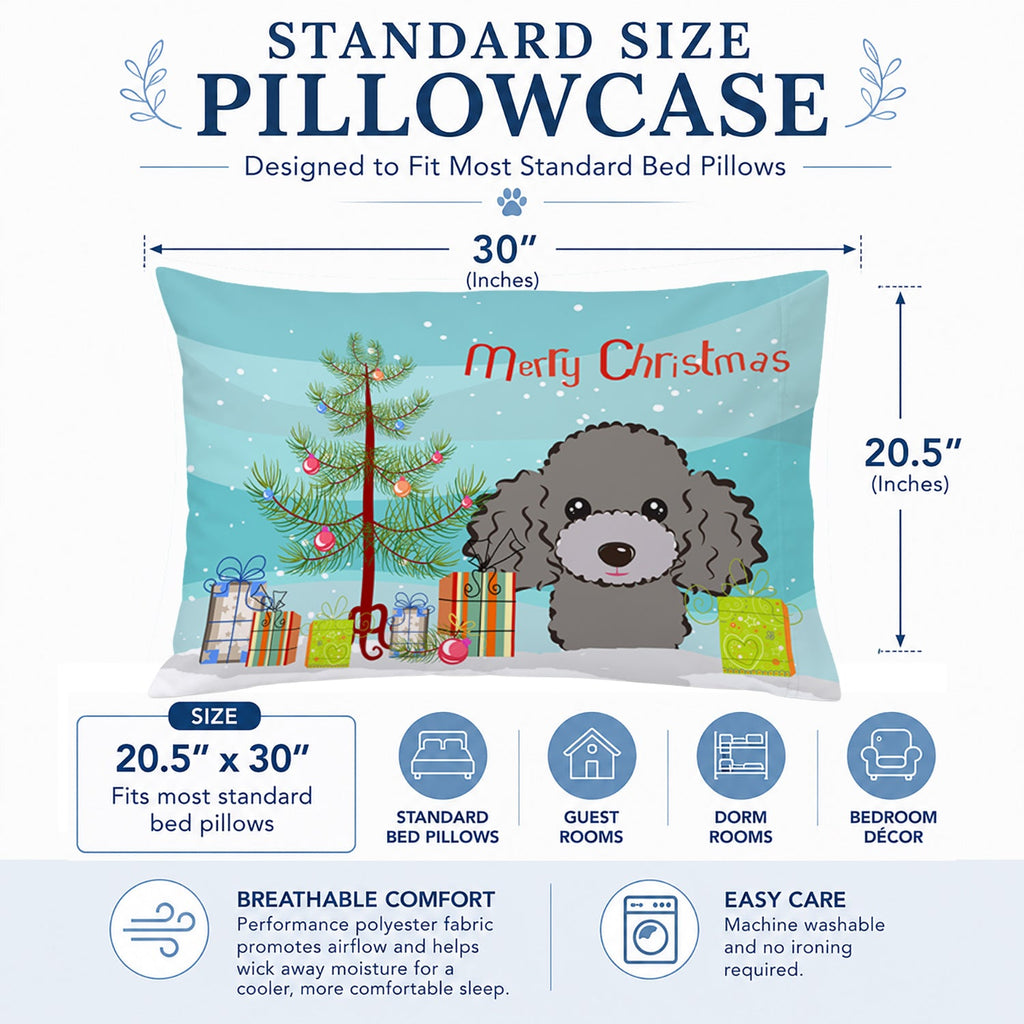 STANDARD SIZE
PILLOWCASE

Designed to Fit Most Standard Bed Pillows

30″
(Inches)

Merry Christmas

20.5″
(Inches)

SIZE
20.5″ x 30″
Fits most standard bed pillows

STANDARD BED PILLOWS

GUEST ROOMS

DORM ROOMS

BEDROOM DÉCOR

BREATHABLE COMFORT
Performance polyester fabric promotes airflow and helps wick away moisture for a cooler, more comfortable sleep.

EASY CARE
Machine washable and no ironing required.